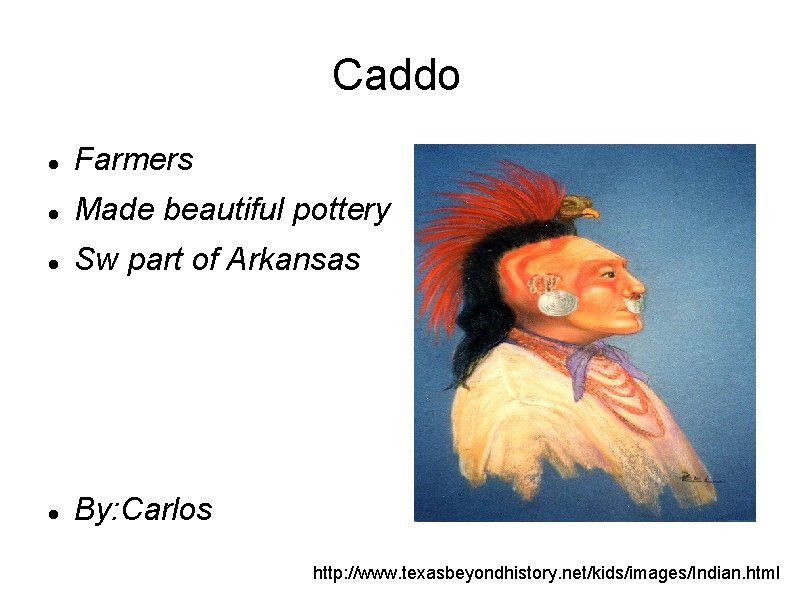 Caddo

• Farmers
• Made beautiful pottery
• Sw part of Arkansas

• By:Carlos

http://www.texasbeyondhistory.net/kids/images/Indian.html